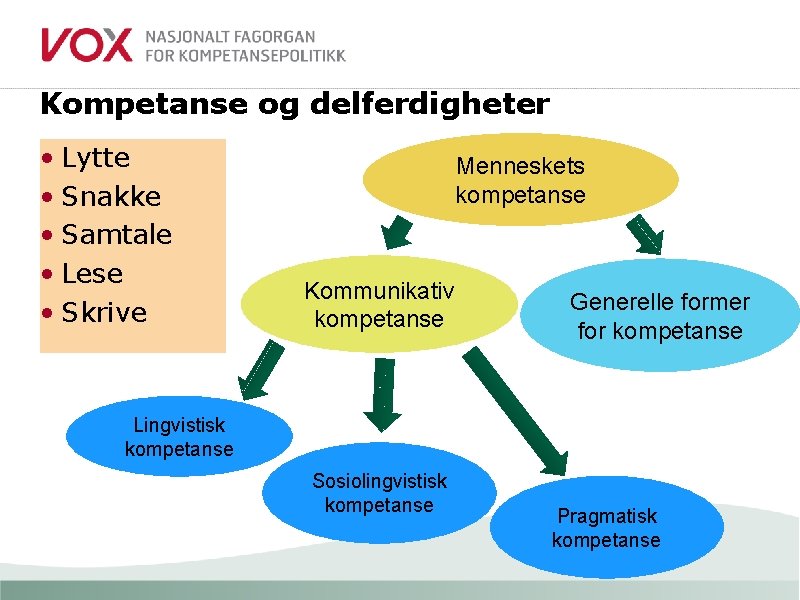 VOX NASJONALT FAGORGAN FOR KOMPETANSEPOLITIKK

Kompetanse og delferdigheter

• Lytte
• Snakke
• Samtale
• Lese
• Skrive

Menneskets kompetanse

Kommunikativ kompetanse

Generelle former for kompetanse

Lingvistisk kompetanse

Sosiolingvistisk kompetanse

Pragmatisk kompetanse